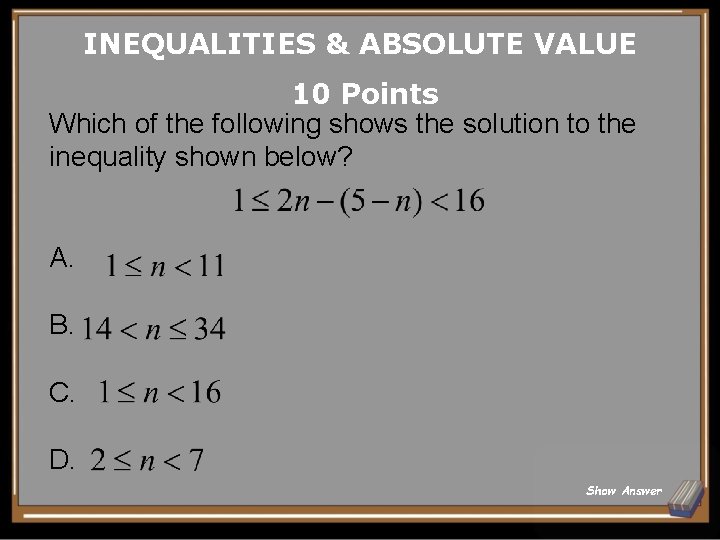 INEQUALITIES & ABSOLUTE VALUE

10 Points

Which of the following shows the solution to the inequality shown below?

$1 \leq 2n - (5 - n) < 16$

A. $1 \leq n < 11$

B. $14 < n \leq 34$

C. $1 \leq n < 16$

D. $2 \leq n < 7$

Show Answer